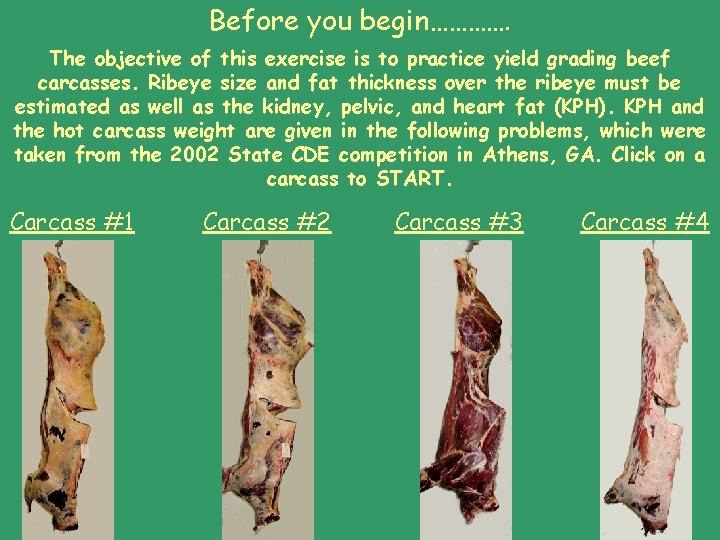 Before you begin…………

The objective of this exercise is to practice yield grading beef carcasses. Ribeye size and fat thickness over the ribeye must be estimated as well as the kidney, pelvic, and heart fat (KPH). KPH and the hot carcass weight are given in the following problems, which were taken from the 2002 State CDE competition in Athens, GA. Click on a carcass to START.

Carcass #1

Carcass #2

Carcass #3

Carcass #4